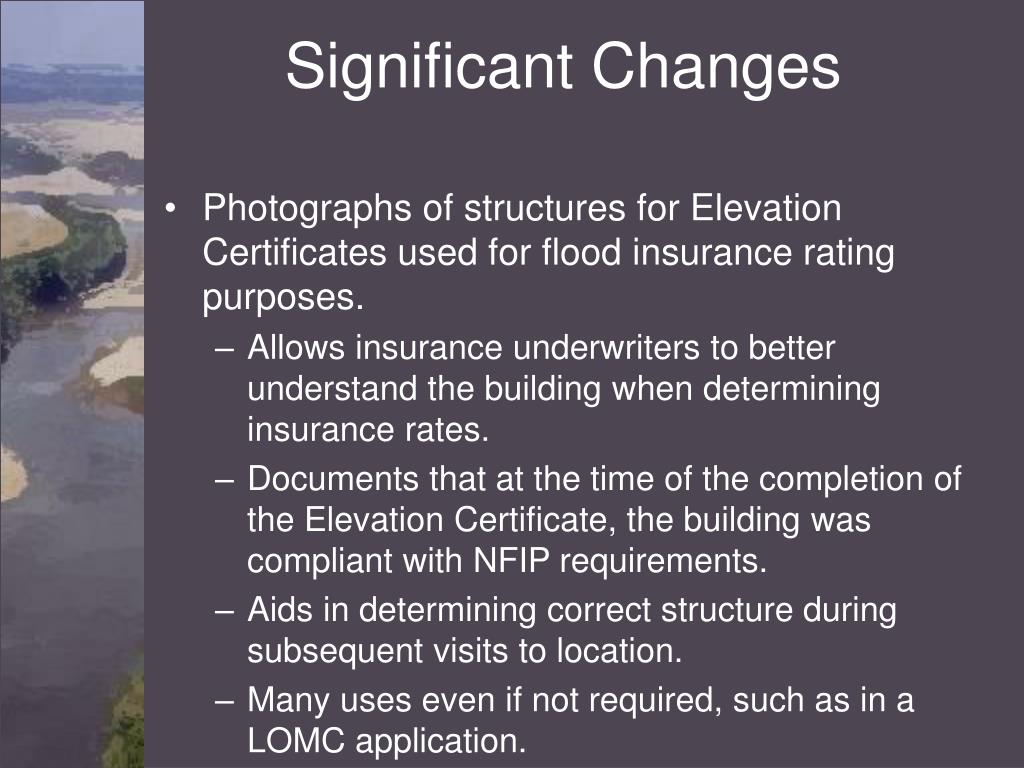 Significant Changes

• Photographs of structures for Elevation Certificates used for flood insurance rating purposes.
– Allows insurance underwriters to better understand the building when determining insurance rates.
– Documents that at the time of the completion of the Elevation Certificate, the building was compliant with NFIP requirements.
– Aids in determining correct structure during subsequent visits to location.
– Many uses even if not required, such as in a LOMC application.